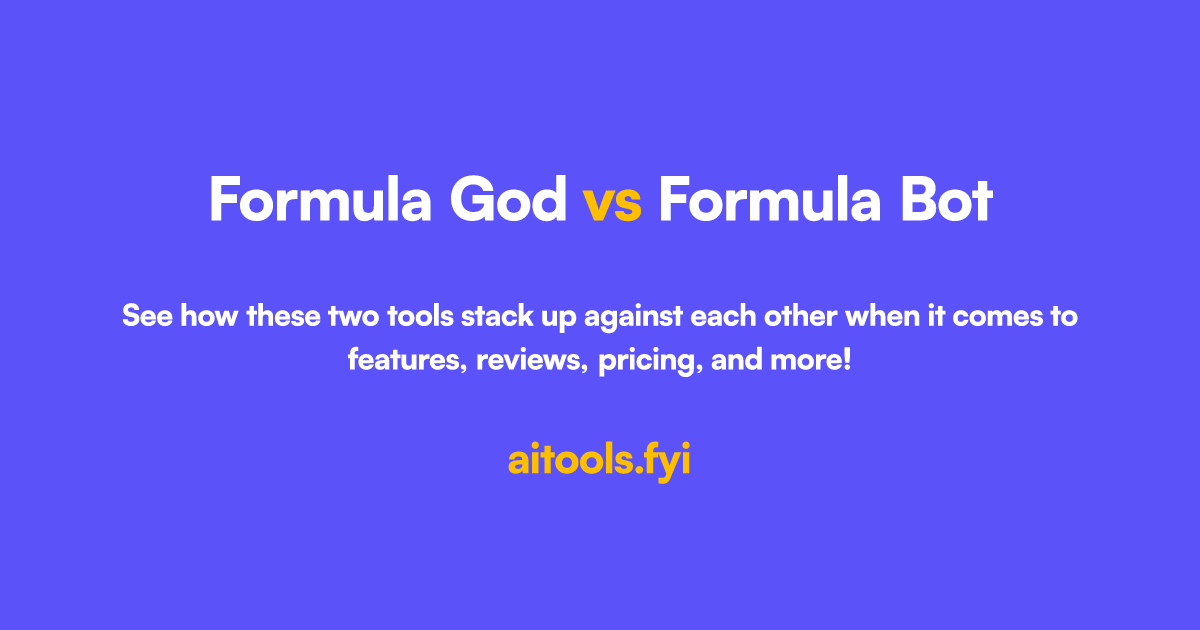 Formula God vs Formula Bot

See how these two tools stack up against each other when it comes to features, reviews, pricing, and more!

aitools.fyi